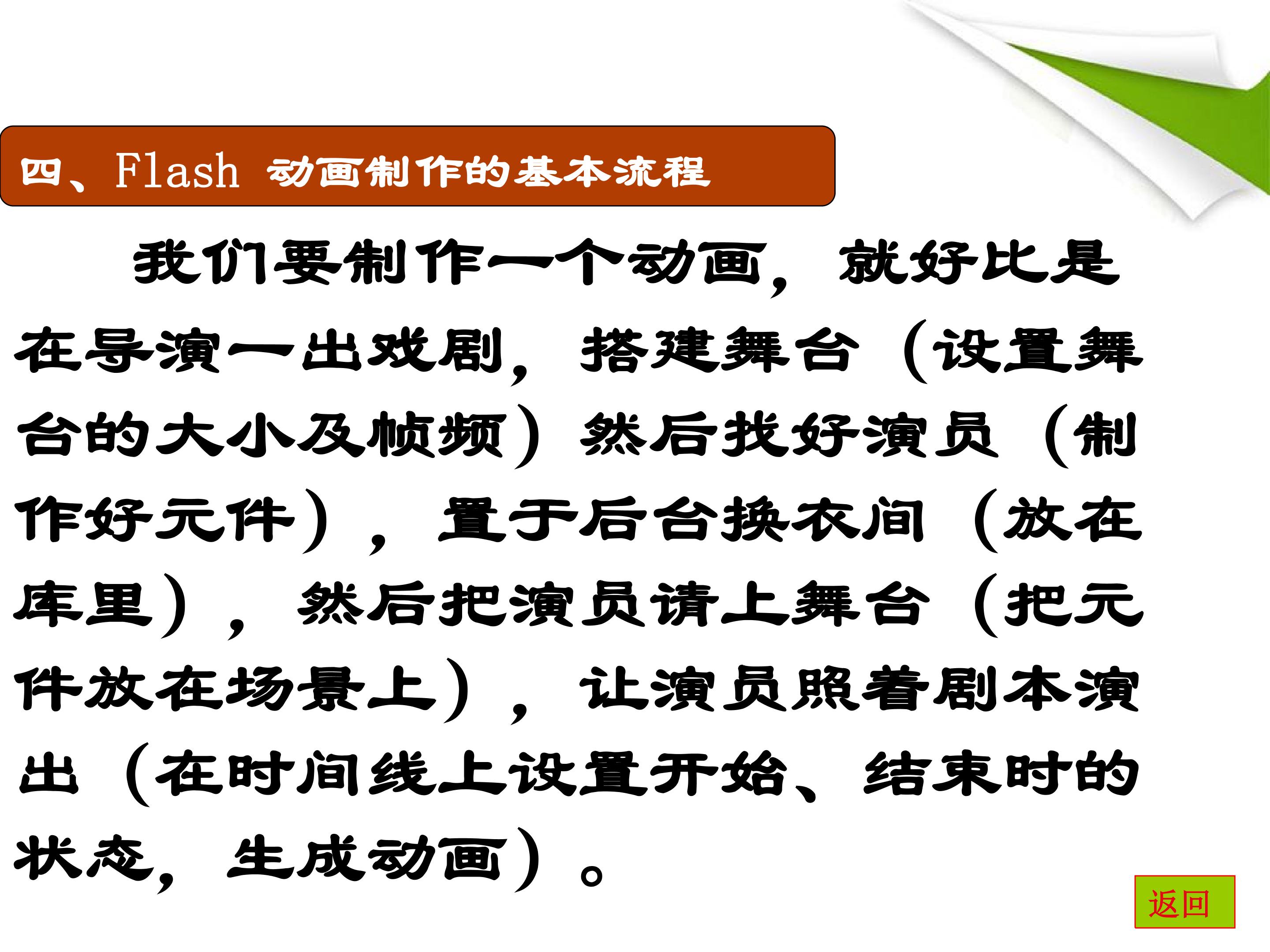 四、Flash 动画制作的基本流程

我们要制作一个动画，就好比是在导演一出戏剧，搭建舞台（设置舞台的大小及帧频）然后找好演员（制作好元件），置于后台换衣间（放在库里），然后把演员请上舞台（把元件放在场景上），让演员照着剧本演出（在时间线上设置开始、结束时的状态，生成动画）。

返回